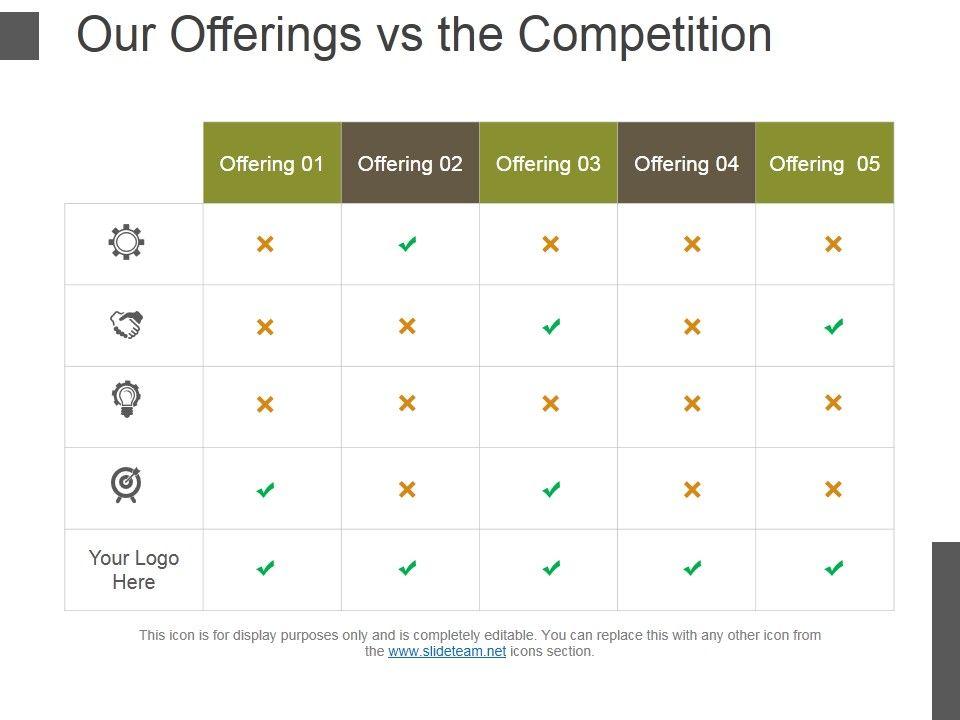 Our Offerings vs the Competition

| | Offering 01 | Offering 02 | Offering 03 | Offering 04 | Offering 05 |
|---|---|---|---|---|---|
| | ✗ | ✓ | ✗ | ✗ | ✗ |
| | ✗ | ✗ | ✓ | ✗ | ✓ |
| | ✗ | ✗ | ✗ | ✗ | ✗ |
| | ✓ | ✗ | ✓ | ✗ | ✗ |
| Your Logo Here | ✓ | ✓ | ✓ | ✓ | ✓ |

This icon is for display purposes only and is completely editable. You can replace this with any other icon from the www.slideteam.net icons section.